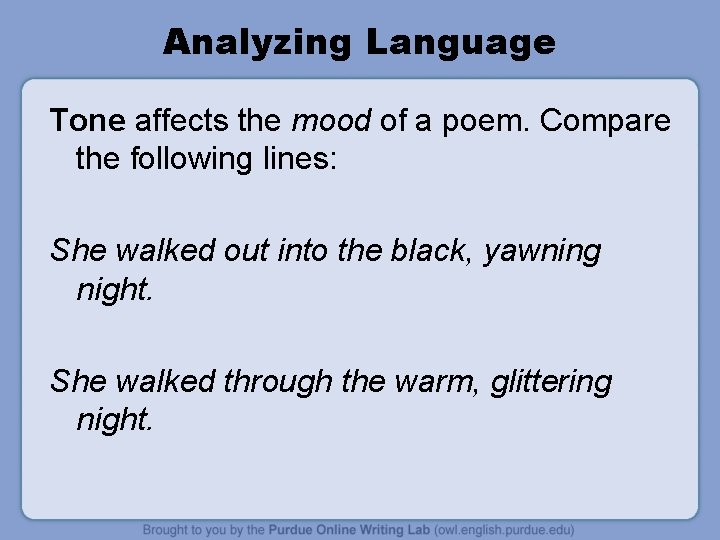 Analyzing Language

Tone affects the mood of a poem. Compare the following lines:

She walked out into the black, yawning night.

She walked through the warm, glittering night.

Brought to you by the Purdue Online Writing Lab (owl.english.purdue.edu)